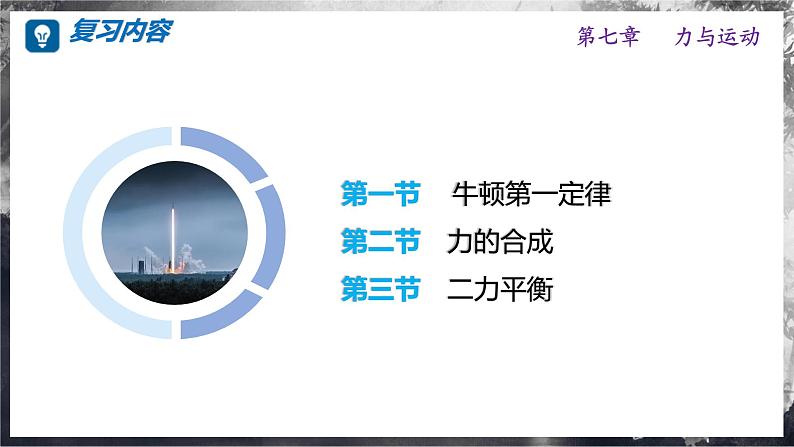 复习内容

第七章　力与运动

第一节　牛顿第一定律
第二节　力的合成
第三节　二力平衡